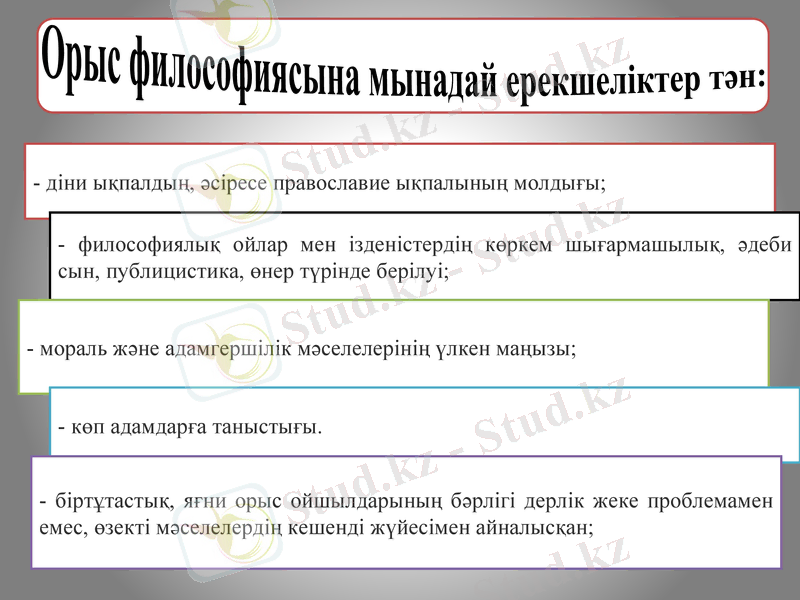 Орыс философиясына мынадай ерекшеліктер тән:

- діни ықпалдың, әсіресе православие ықпалының молдығы;

- философиялық ойлар мен ізденістердің көркем шығармашылық, әдеби сын, публицистика, өнер түрінде берілуі;

- мораль және адамгершілік мәселелерінің үлкен маңызы;

- көп адамдарға таныстығы.

- біртұтастық, яғни орыс ойшылдарының бәрлігі дерлік жеке проблемамен емес, өзекті мәселелердің кешенді жүйесімен айналысқан;

Stud.kz - Stud.kz